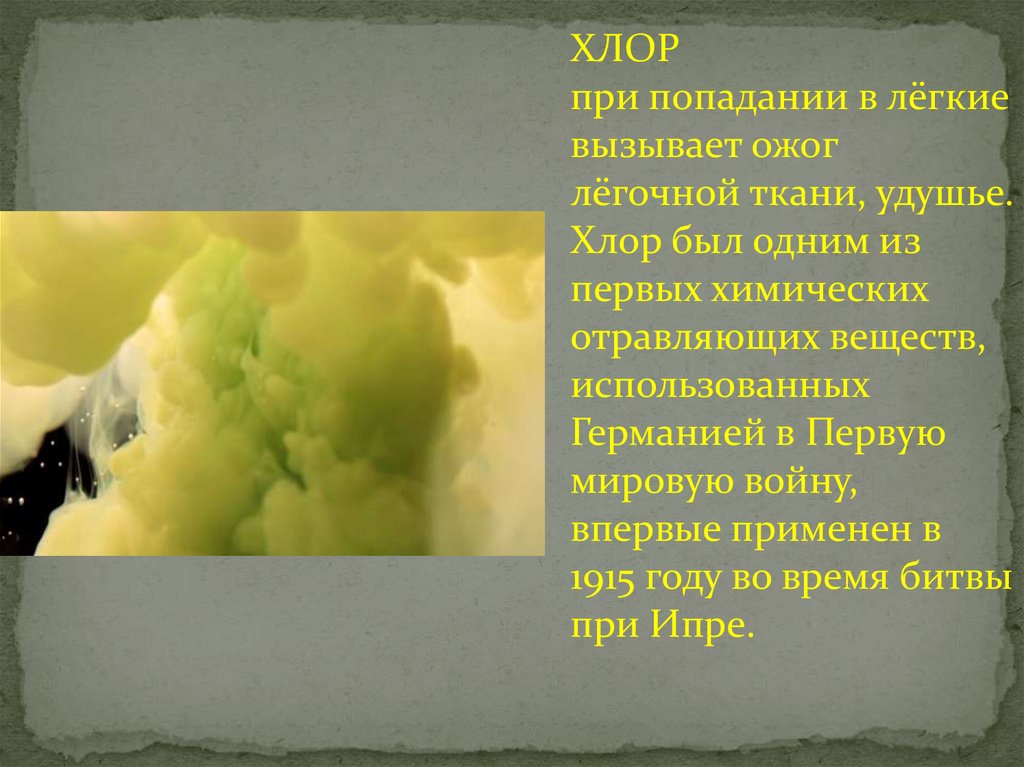 ХЛОР
при попадании в лёгкие вызывает ожог лёгочной ткани, удушье. Хлор был одним из первых химических отравляющих веществ, использованных Германией в Первую мировую войну, впервые применен в 1915 году во время битвы при Ипре.